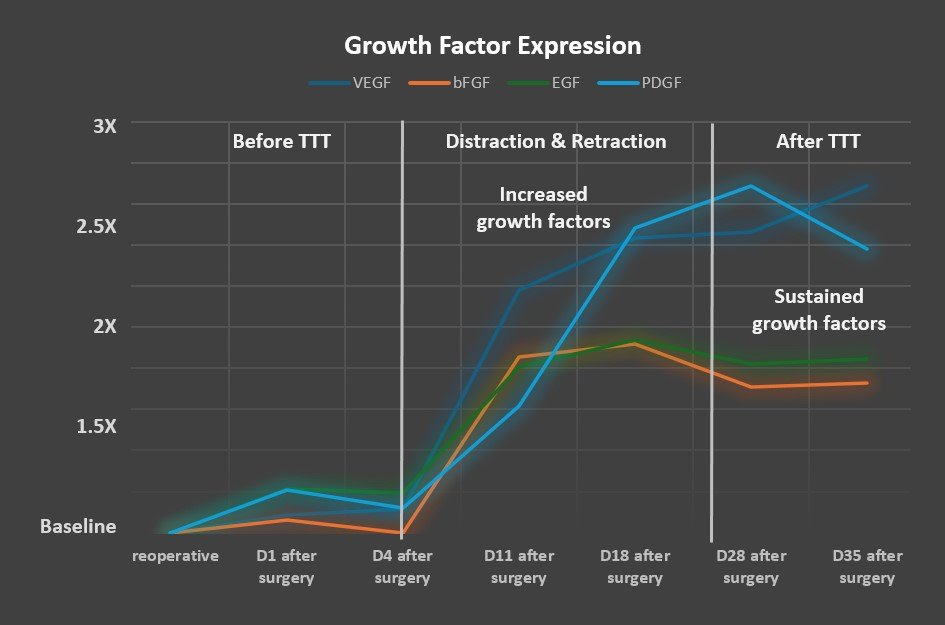 Growth Factor Expression

VEGF bFGF EGF PDGF

3X
2.5X
2X
1.5X
Baseline

Before TTT

Distraction & Retraction

After TTT

Increased growth factors

Sustained growth factors

reoperative
D1 after surgery
D4 after surgery
D11 after surgery
D18 after surgery
D28 after surgery
D35 after surgery